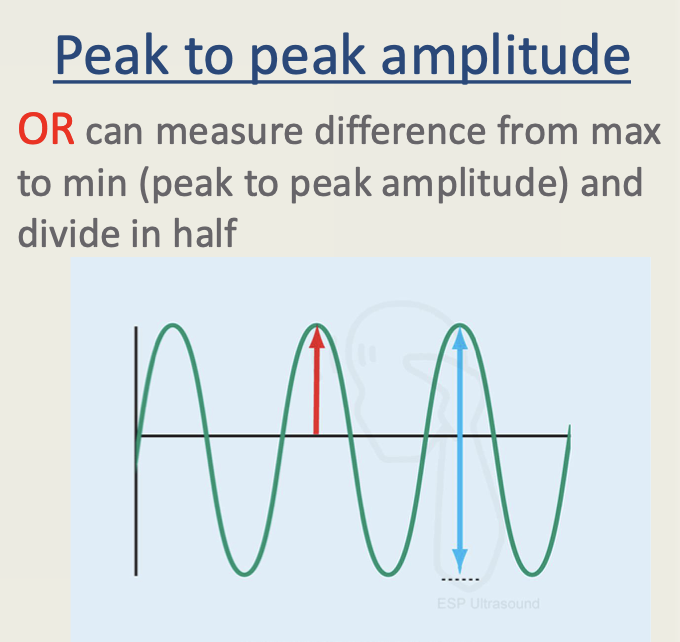 Peak to peak amplitude

OR can measure difference from max to min (peak to peak amplitude) and divide in half

ESP Ultrasound